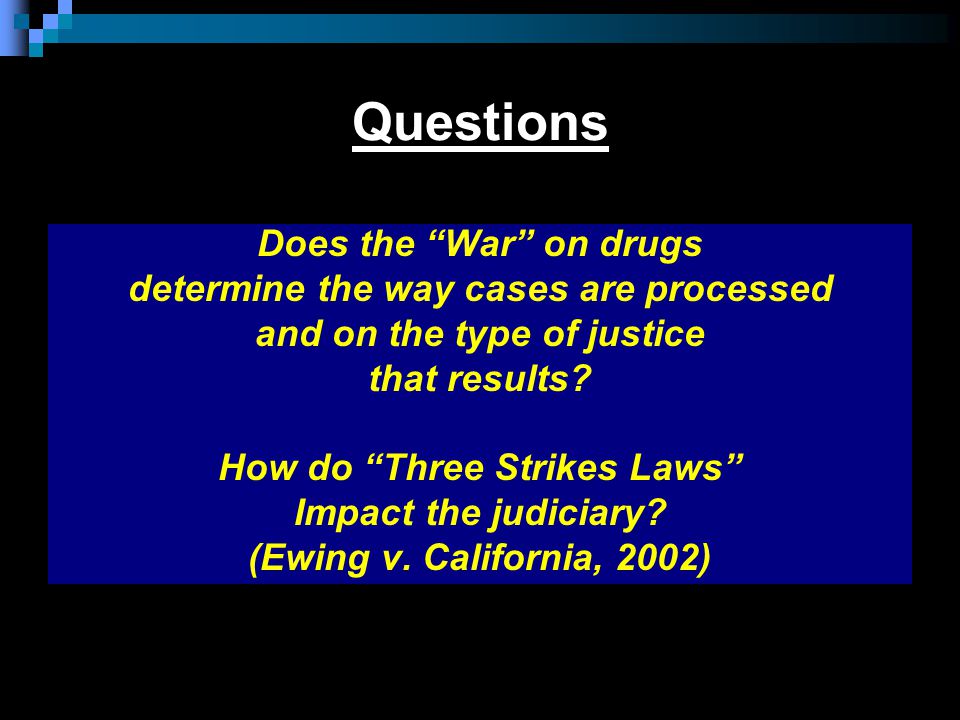 Questions

Does the “War” on drugs determine the way cases are processed and on the type of justice that results?

How do “Three Strikes Laws” Impact the judiciary? (Ewing v. California, 2002)